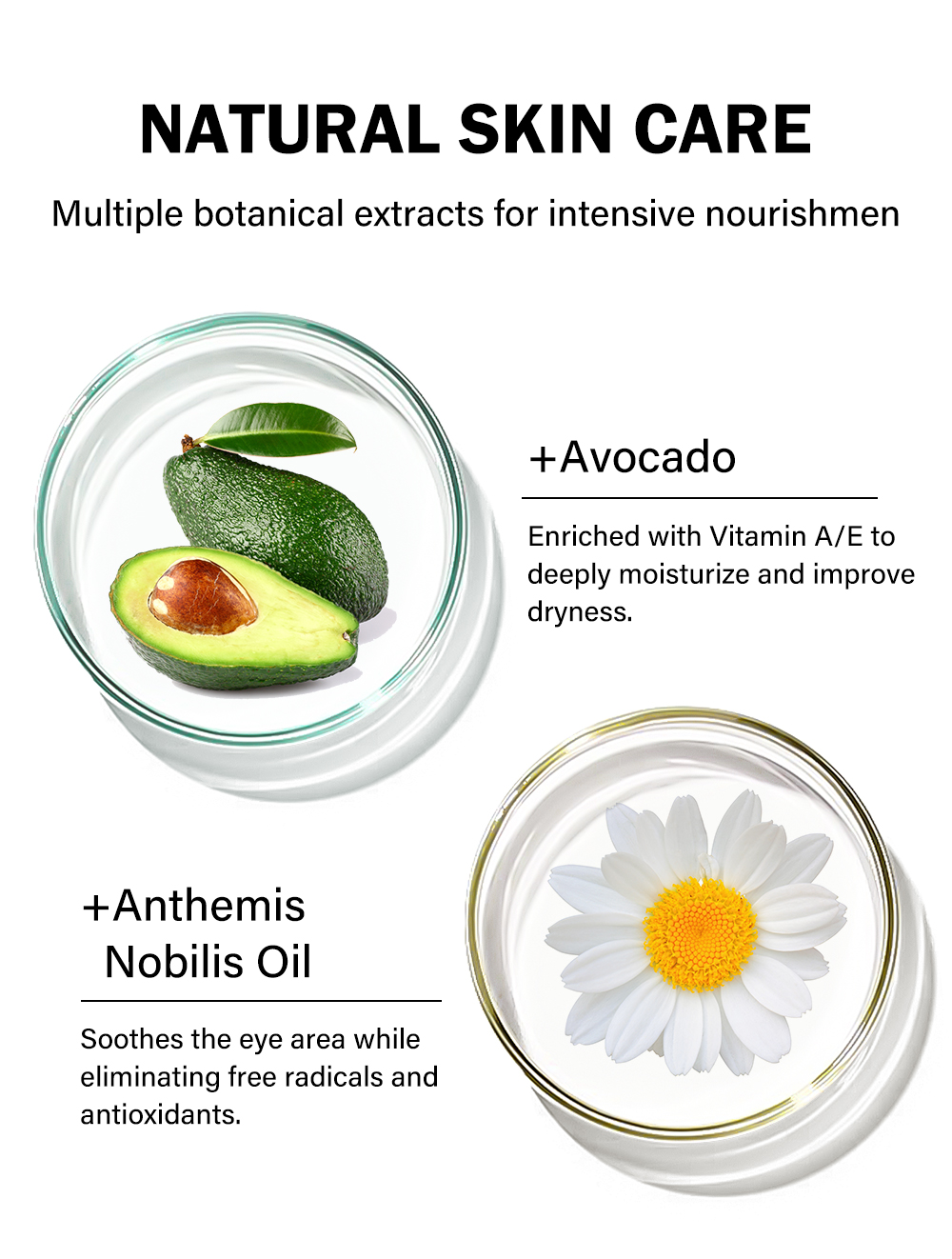 NATURAL SKIN CARE

Multiple botanical extracts for intensive nourishmen

+Avocado

Enriched with Vitamin A/E to deeply moisturize and improve dryness.

+Anthemis Nobilis Oil

Soothes the eye area while eliminating free radicals and antioxidants.